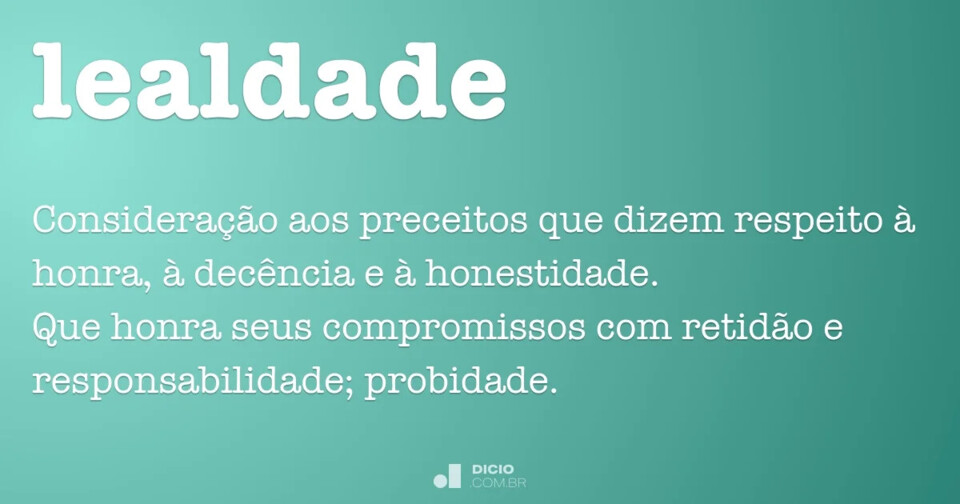 lealdade

Consideração aos preceitos que dizem respeito à honra, à decência e à honestidade.
Que honra seus compromissos com retidão e responsabilidade; probidade.

DICIO
.COM.BR